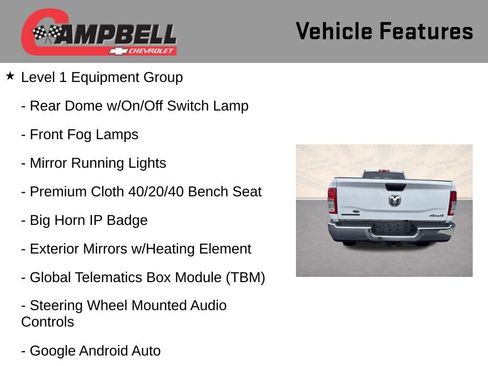 CAMPBELL CHEVROLET

Vehicle Features

★ Level 1 Equipment Group

- Rear Dome w/On/Off Switch Lamp

- Front Fog Lamps

- Mirror Running Lights

- Premium Cloth 40/20/40 Bench Seat

- Big Horn IP Badge

- Exterior Mirrors w/Heating Element

- Global Telematics Box Module (TBM)

- Steering Wheel Mounted Audio Controls

- Google Android Auto